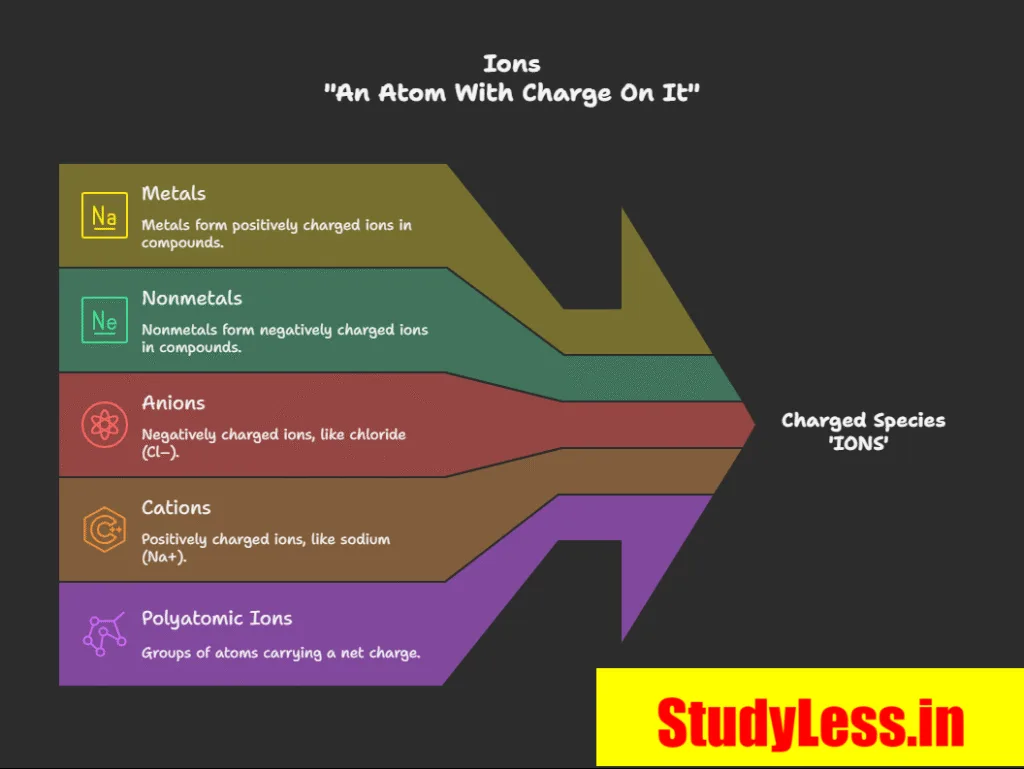 Ions
"An Atom With Charge On It"

Na
Metals
Metals form positively charged ions in compounds.

Ne
Nonmetals
Nonmetals form negatively charged ions in compounds.

Anions
Negatively charged ions, like chloride (Cl−).

C++
Cations
Positively charged ions, like sodium (Na+).

Polyatomic Ions
Groups of atoms carrying a net charge.

Charged Species
'IONS'

StudyLess.in